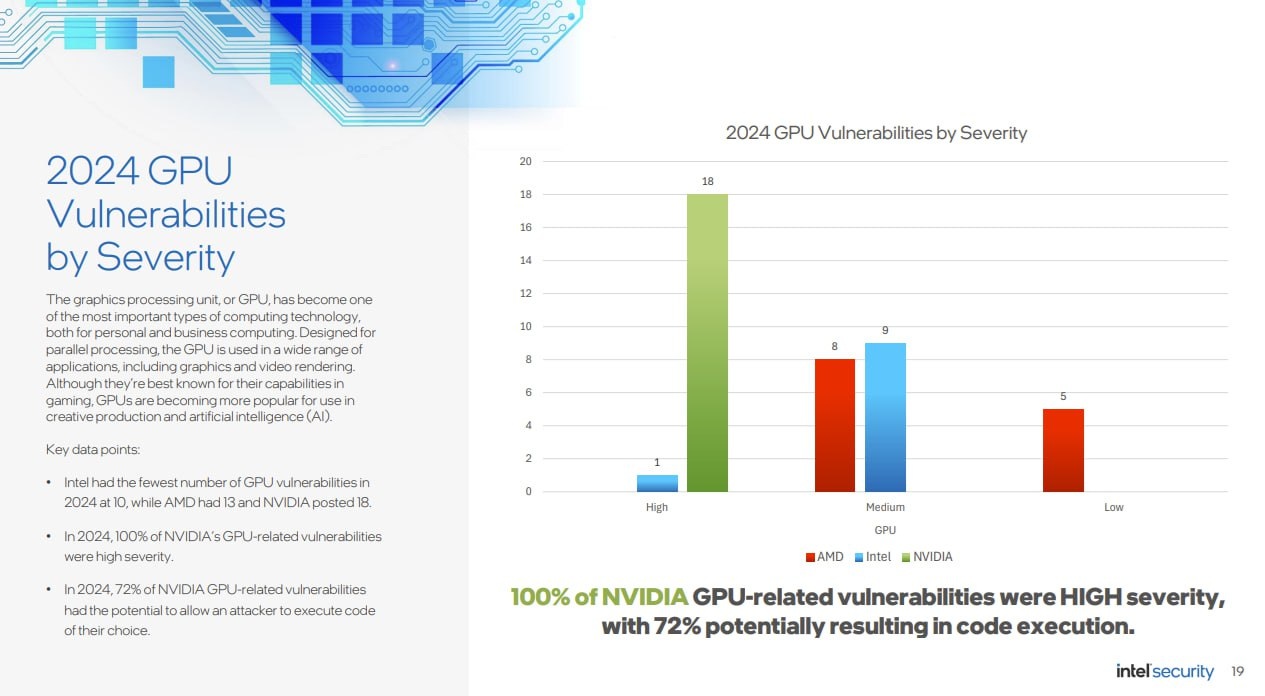 2024 GPU Vulnerabilities by Severity

The graphics processing unit, or GPU, has become one of the most important types of computing technology, both for personal and business computing. Designed for parallel processing, the GPU is used in a wide range of applications, including graphics and video rendering. Although they're best known for their capabilities in gaming, GPUs are becoming more popular for use in creative production and artificial intelligence (AI).

Key data points:

• Intel had the fewest number of GPU vulnerabilities in 2024 at 10, while AMD had 13 and NVIDIA posted 18.

• In 2024, 100% of NVIDIA's GPU-related vulnerabilities were high severity.

• In 2024, 72% of NVIDIA GPU-related vulnerabilities had the potential to allow an attacker to execute code of their choice.

2024 GPU Vulnerabilities by Severity

20
18
16
14
12
10
8
6
4
2
0

1
18
8
9
5

High
Medium
Low
GPU

AMD Intel NVIDIA

100% of NVIDIA GPU-related vulnerabilities were HIGH severity, with 72% potentially resulting in code execution.

intel security 19